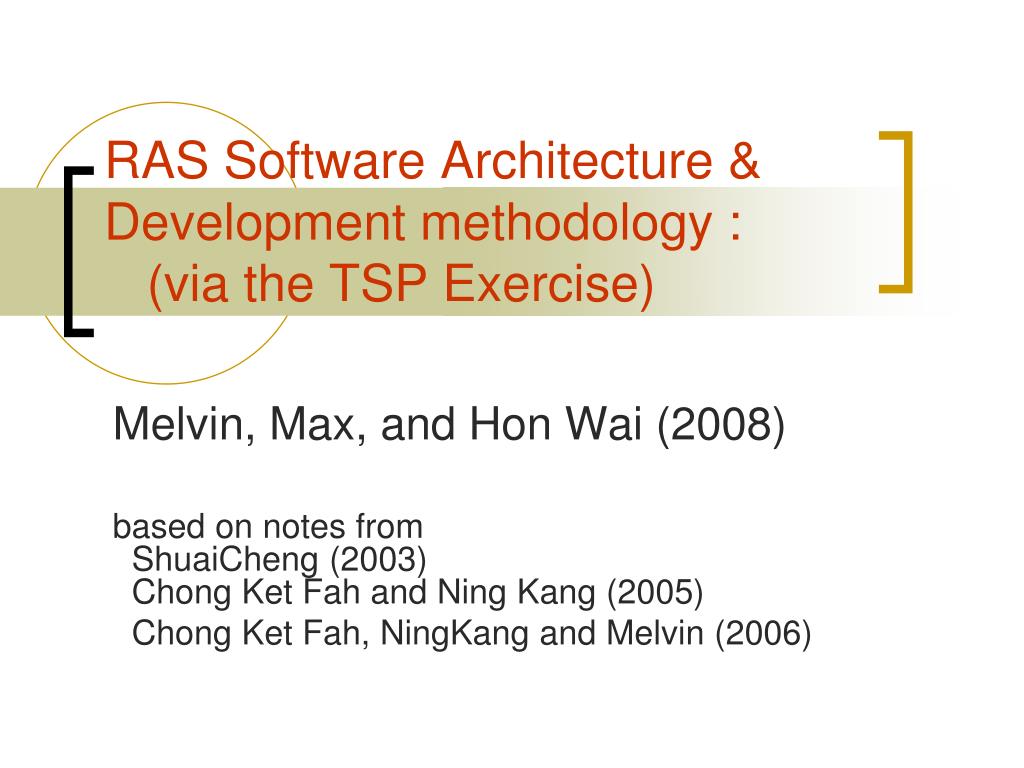 RAS Software Architecture & Development methodology : (via the TSP Exercise)

Melvin, Max, and Hon Wai (2008)

based on notes from
ShuaiCheng (2003)
Chong Ket Fah and Ning Kang (2005)
Chong Ket Fah, NingKang and Melvin (2006)